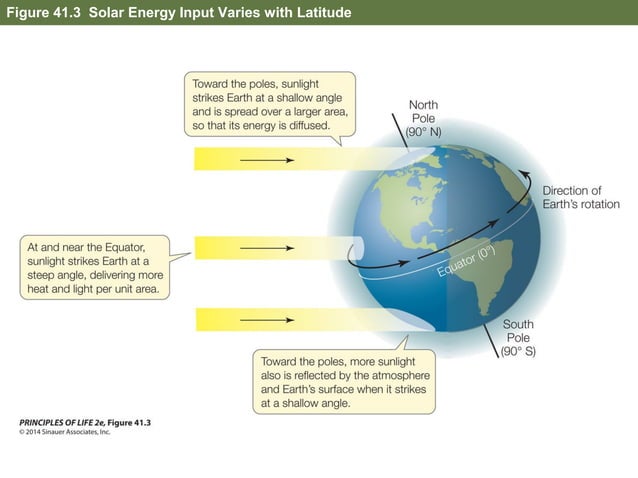 Figure 41.3 Solar Energy Input Varies with Latitude

Toward the poles, sunlight strikes Earth at a shallow angle and is spread over a larger area, so that its energy is diffused.

North Pole (90° N)

Direction of Earth's rotation

At and near the Equator, sunlight strikes Earth at a steep angle, delivering more heat and light per unit area.

Equator (0°)

South Pole (90° S)

Toward the poles, more sunlight also is reflected by the atmosphere and Earth's surface when it strikes at a shallow angle.

PRINCIPLES OF LIFE 2e, Figure 41.3
© 2014 Sinauer Associates, Inc.